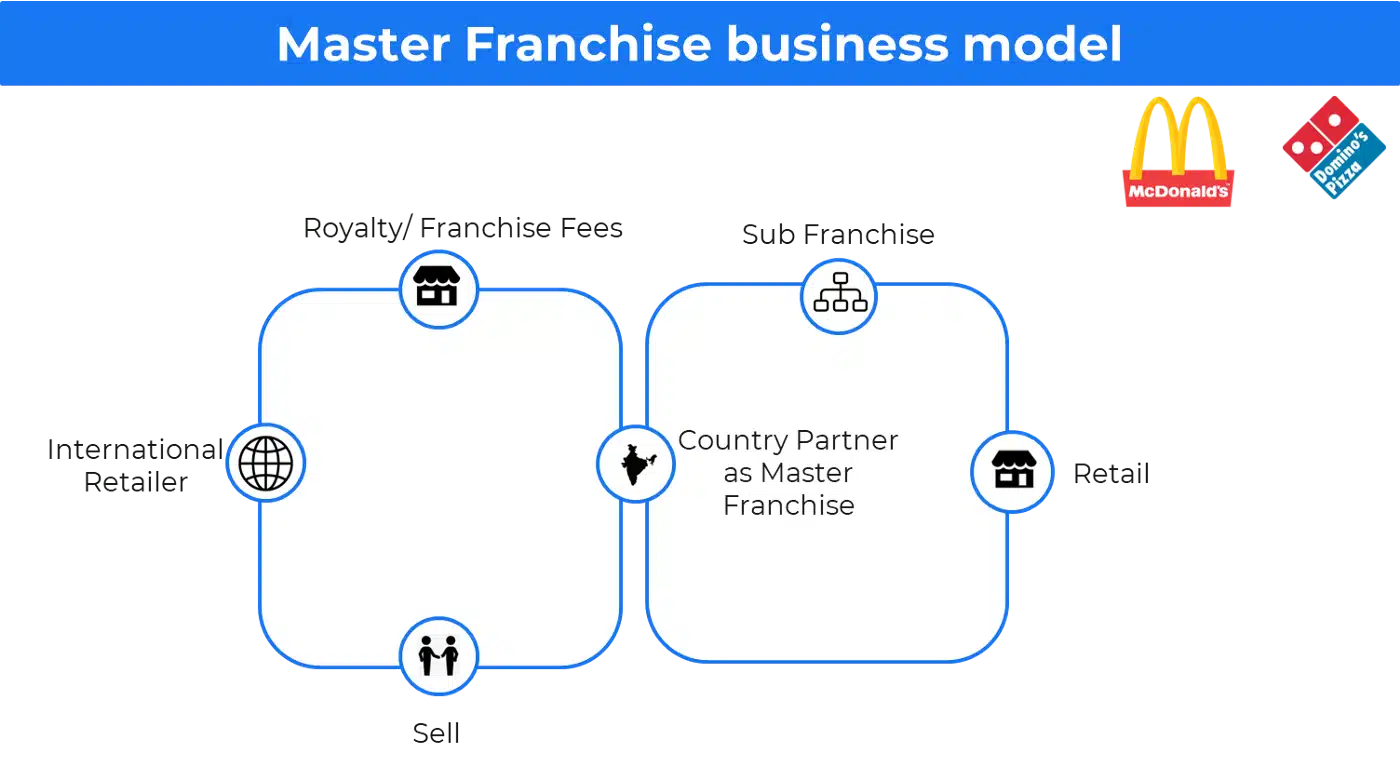 Master Franchise business model

McDonald's

Domino's Pizza

Royalty/ Franchise Fees

Sub Franchise

International Retailer

Country Partner as Master Franchise

Retail

Sell